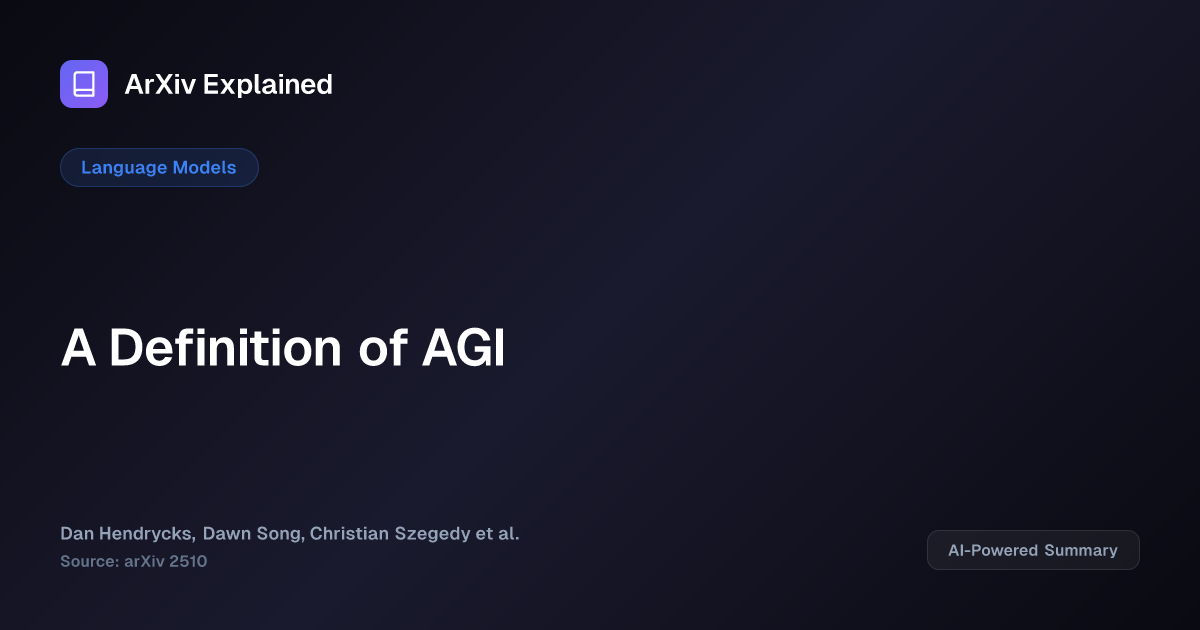 ArXiv Explained

Language Models

A Definition of AGI

Dan Hendrycks, Dawn Song, Christian Szegedy et al.
Source: arXiv 2510

AI-Powered Summary